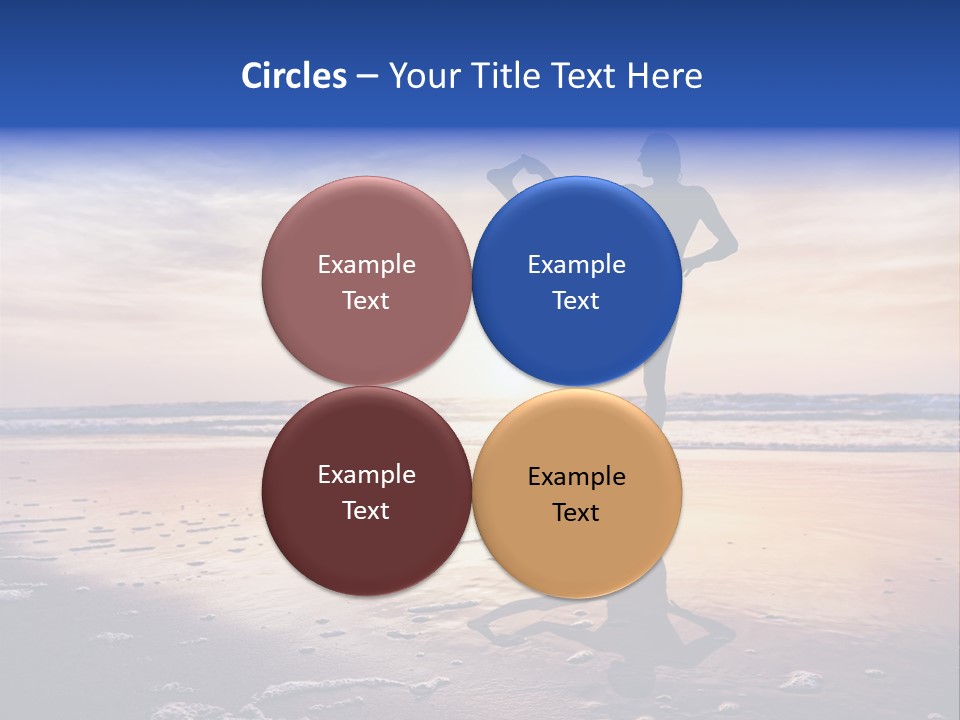 Circles – Your Title Text Here

Example Text

Example Text

Example Text

Example Text